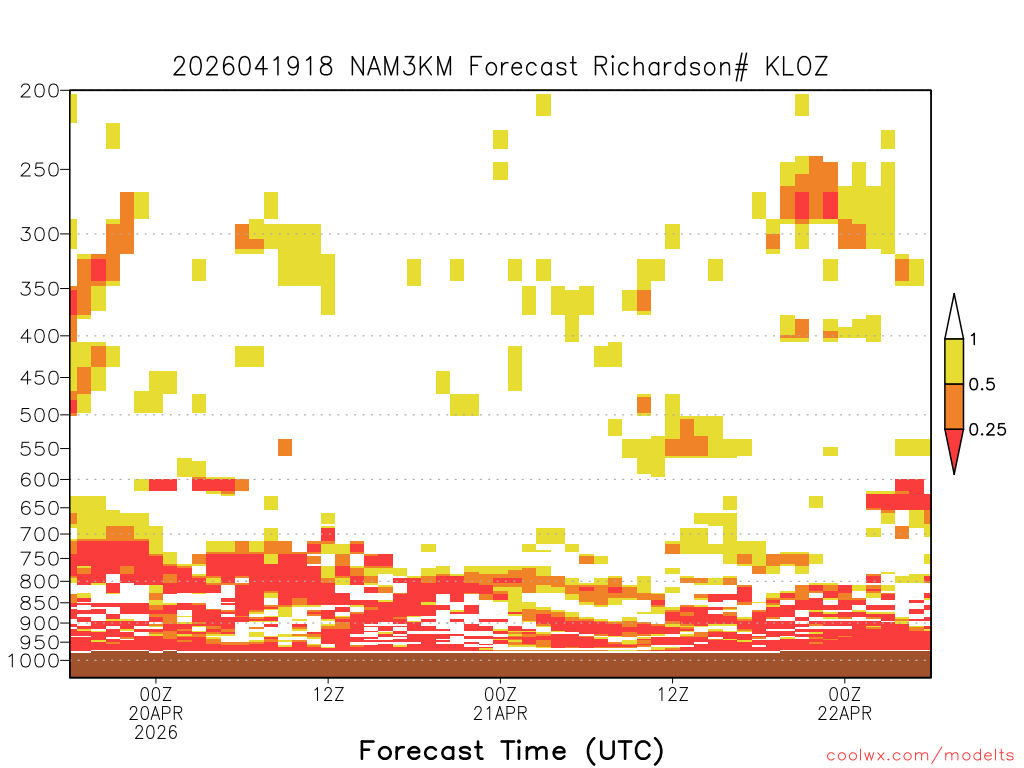 2026041918 NAM3KM Forecast Richardson# KLOZ

200
250
300
350
400
450
500
550
600
650
700
750
800
850
900
950
1000

1
0.5
0.25

00Z
20APR
2026

12Z

00Z
21APR

12Z

00Z
22APR

Forecast Time (UTC)

coolwx.com/modelts